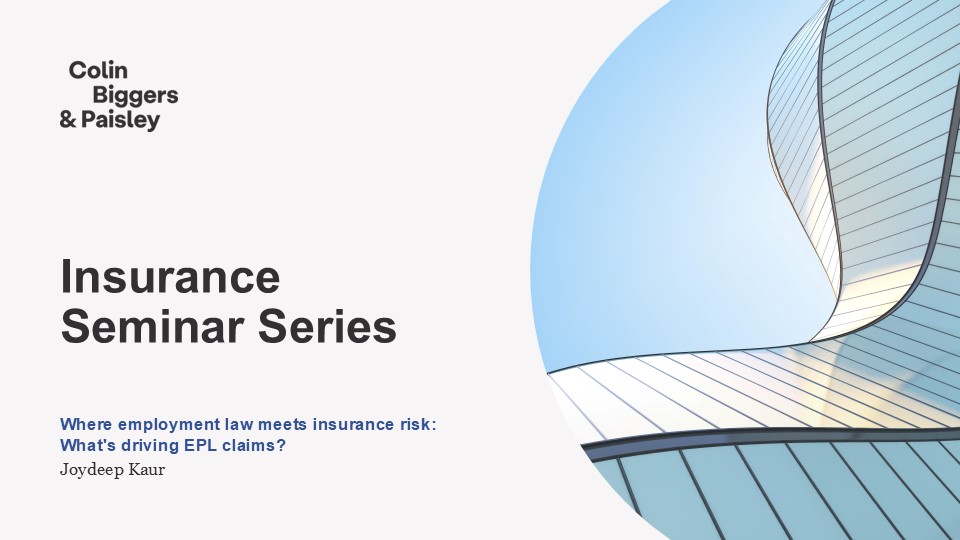 Colin
Biggers
& Paisley

Insurance
Seminar Series

Where employment law meets insurance risk:
What's driving EPL claims?
Joydeep Kaur